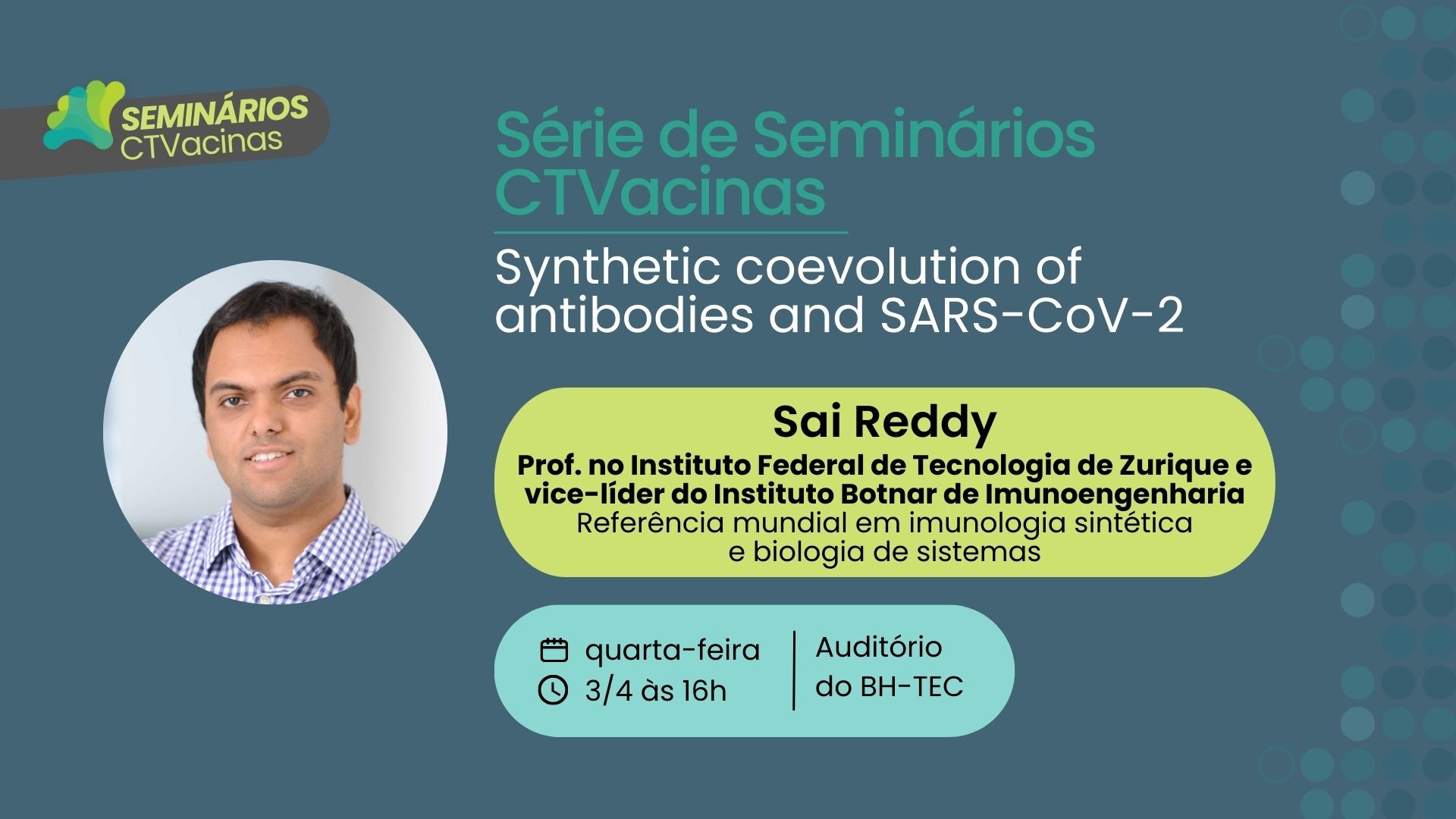 SEMINÁRIOS
CTVacinas

Série de Seminários CTVacinas

Synthetic coevolution of antibodies and SARS-CoV-2

Sai Reddy
Prof. no Instituto Federal de Tecnologia de Zurique e vice-líder do Instituto Botnar de Imunoengenharia
Referência mundial em imunologia sintética e biologia de sistemas

quarta-feira
3/4 às 16h

Auditório do BH-TEC